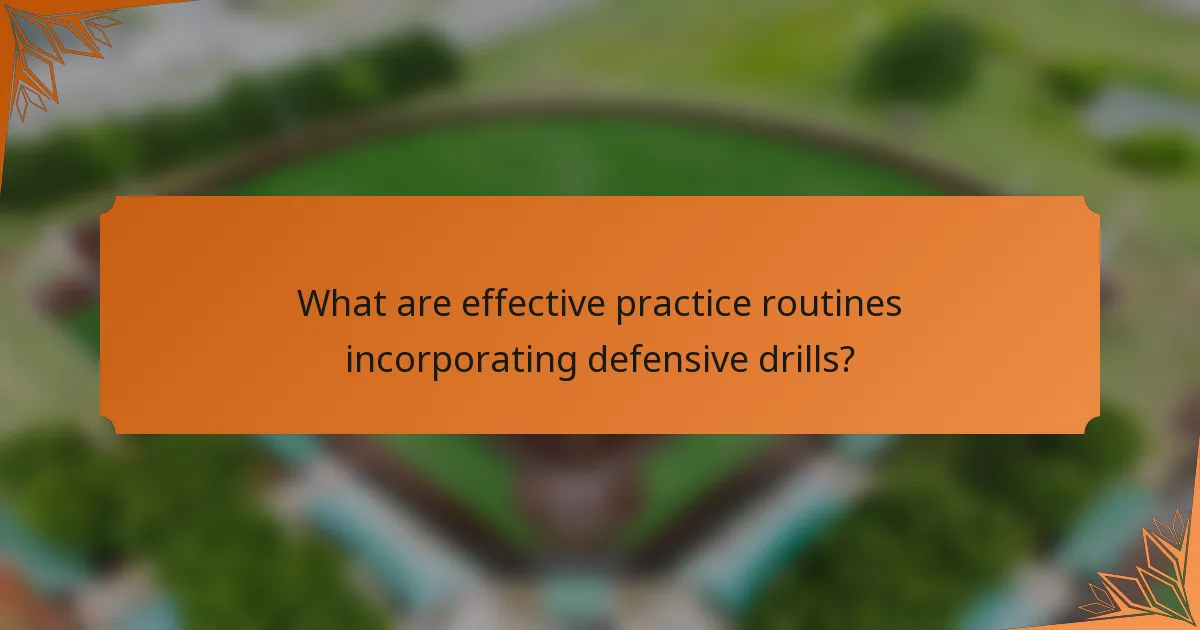 What are effective practice routines incorporating defensive drills?